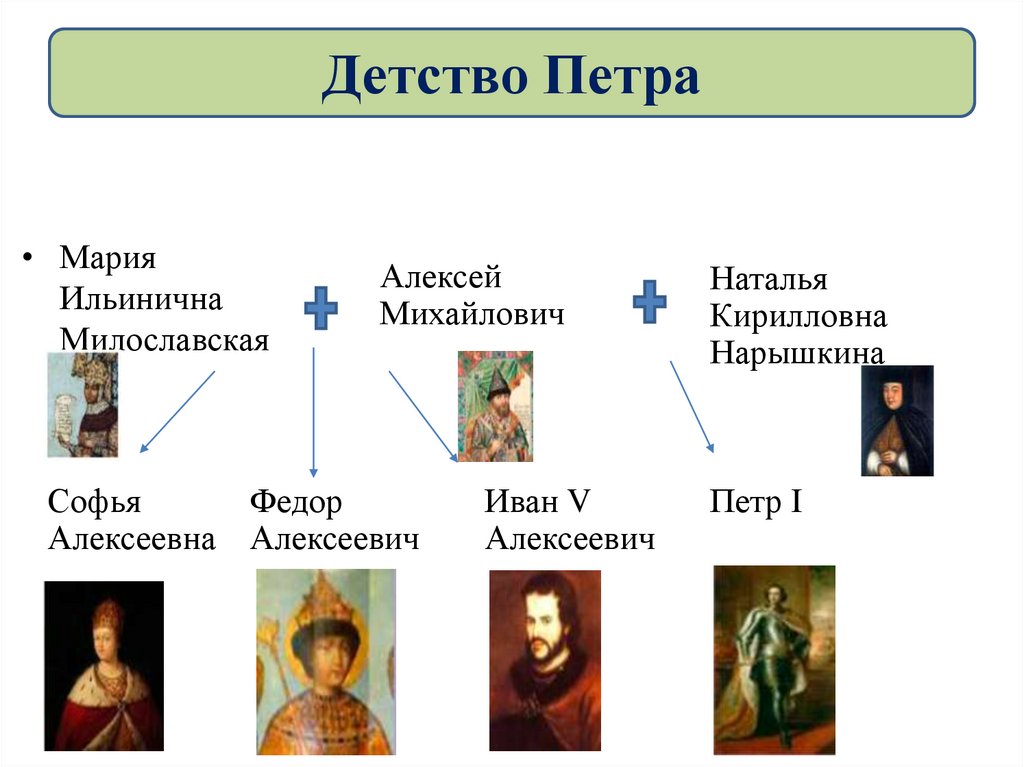 Детство Петра

• Мария Ильинична Милославская

Алексей Михайлович

Наталья Кирилловна Нарышкина

Софья Алексеевна

Федор Алексеевич

Иван V Алексеевич

Петр I